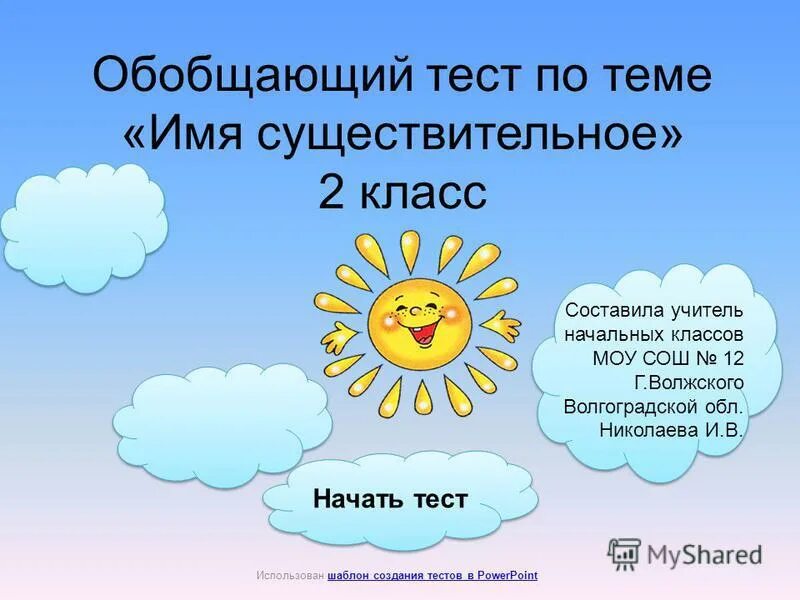 Обобщающий тест по теме «Имя существительное» 2 класс

Составила учитель начальных классов МОУ СОШ № 12 Г.Волжского Волгоградской обл. Николаева И.В.

Начать тест

MyShared

Использован шаблон создания тестов в PowerPoint